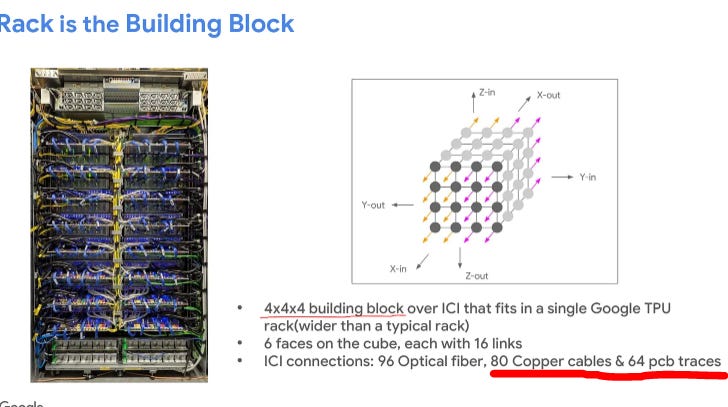 Rack is the Building Block

Z-in
X-out
Y-in
Y-out
X-in
Z-out

- 4x4x4 building block over ICI that fits in a single Google TPU rack(wider than a typical rack)
- 6 faces on the cube, each with 16 links
- ICI connections: 96 Optical fiber, 80 Copper cables & 64 pcb traces

Google